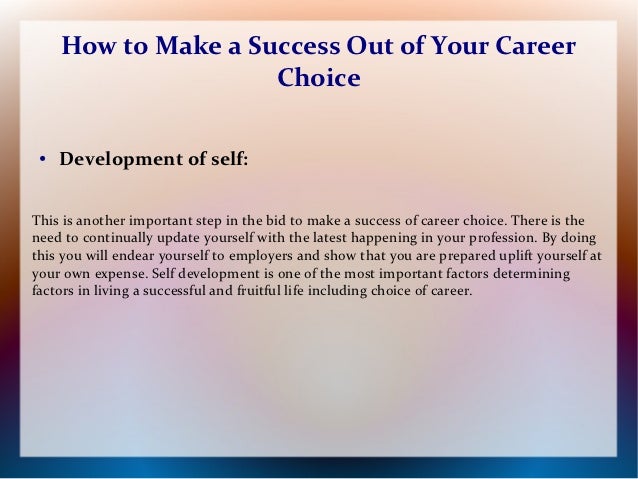 How to Make a Success Out of Your Career Choice

• Development of self:

This is another important step in the bid to make a success of career choice. There is the need to continually update yourself with the latest happening in your profession. By doing this you will endear yourself to employers and show that you are prepared uplift yourself at your own expense. Self development is one of the most important factors determining factors in living a successful and fruitful life including choice of career.